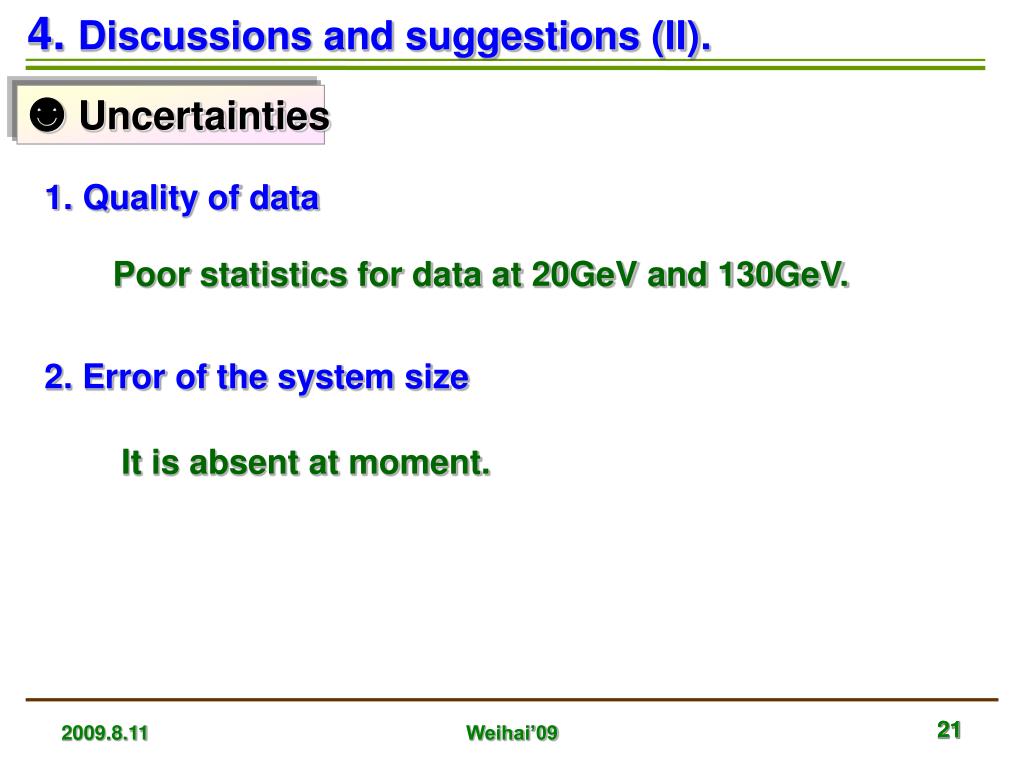 4. Discussions and suggestions (II).

☻ Uncertainties

1. Quality of data

Poor statistics for data at 20GeV and 130GeV.

2. Error of the system size

It is absent at moment.

2009.8.11

Weihai'09

21